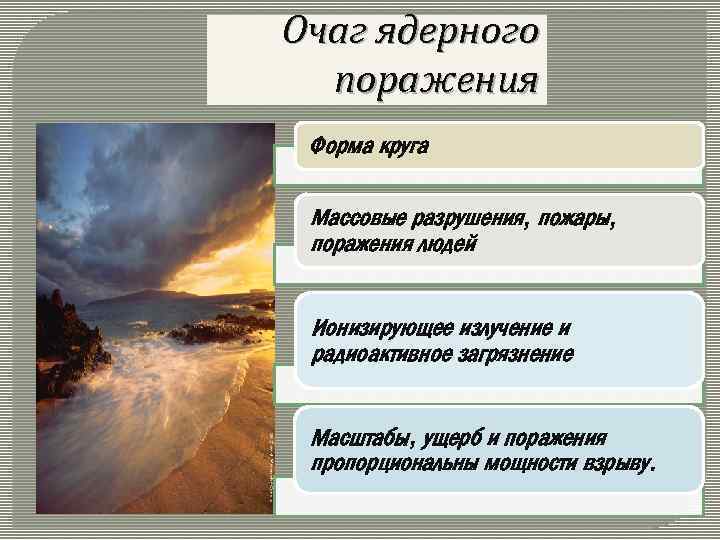 Очаг ядерного поражения

Форма круга

Массовые разрушения, пожары, поражения людей

Ионизирующее излучение и радиоактивное загрязнение

Масштабы, ущерб и поражения пропорциональны мощности взрыву.